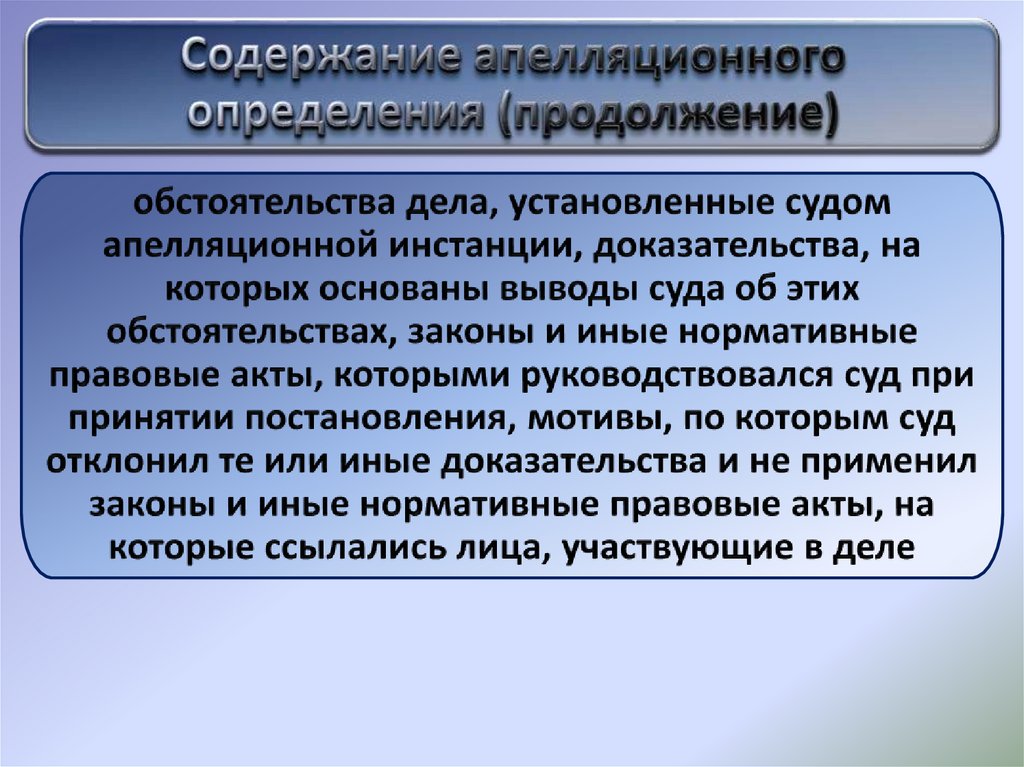 Содержание апелляционного определения (продолжение)

обстоятельства дела, установленные судом апелляционной инстанции, доказательства, на которых основаны выводы суда об этих обстоятельствах, законы и иные нормативные правовые акты, которыми руководствовался суд при принятии постановления, мотивы, по которым суд отклонил те или иные доказательства и не применил законы и иные нормативные правовые акты, на которые ссылались лица, участвующие в деле